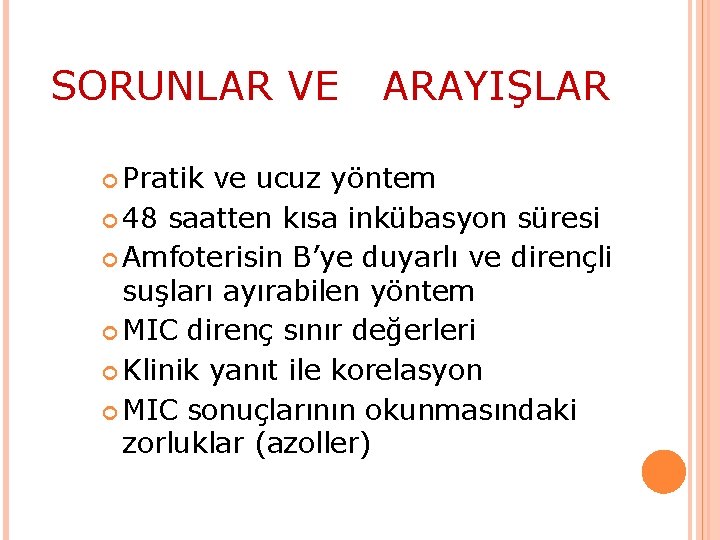 SORUNLAR VE ARAYIŞLAR

Pratik ve ucuz yöntem

48 saatten kısa inkübasyon süresi

Amfoterisin B'ye duyarlı ve dirençli suşları ayırabilen yöntem

MIC direnç sınır değerleri

Klinik yanıt ile korelasyon

MIC sonuçlarının okunmasındaki zorluklar (azoller)